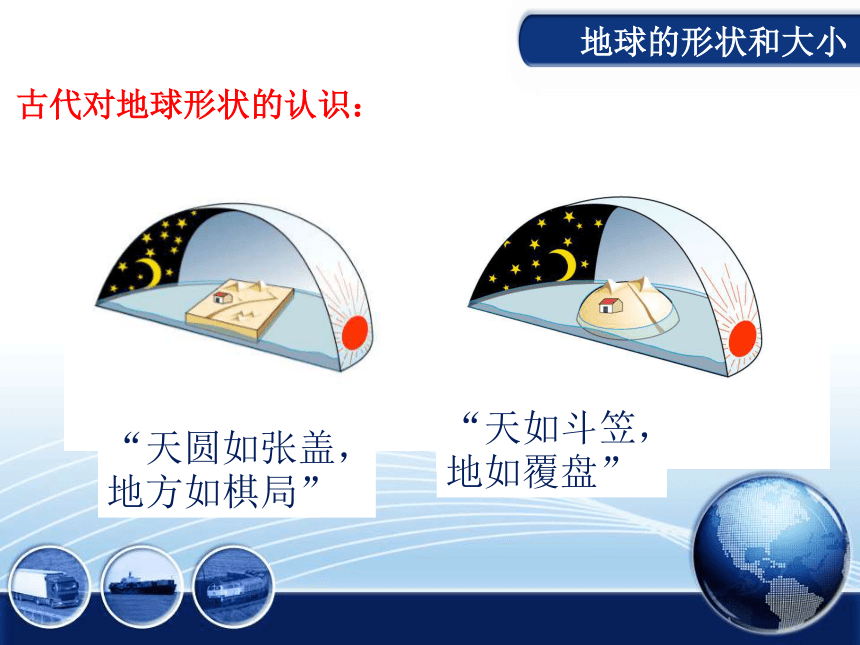 地球的形状和大小

古代对地球形状的认识：

“天圆如张盖，地方如棋局”

“天如斗笠，地如覆盘”